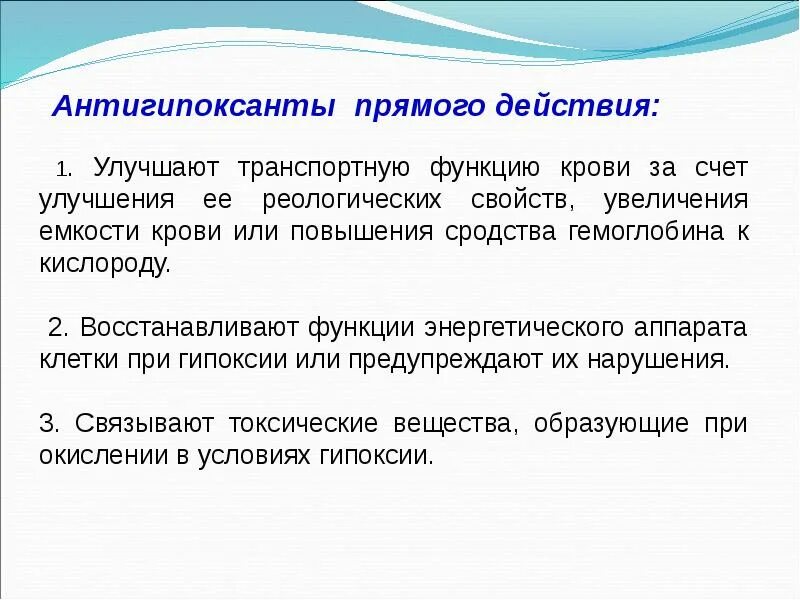 Антигипоксанты прямого действия:

1. Улучшают транспортную функцию крови за счет улучшения ее реологических свойств, увеличения емкости крови или повышения сродства гемоглобина к кислороду.

2. Восстанавливают функции энергетического аппарата клетки при гипоксии или предупреждают их нарушения.

3. Связывают токсические вещества, образующие при окислении в условиях гипоксии.